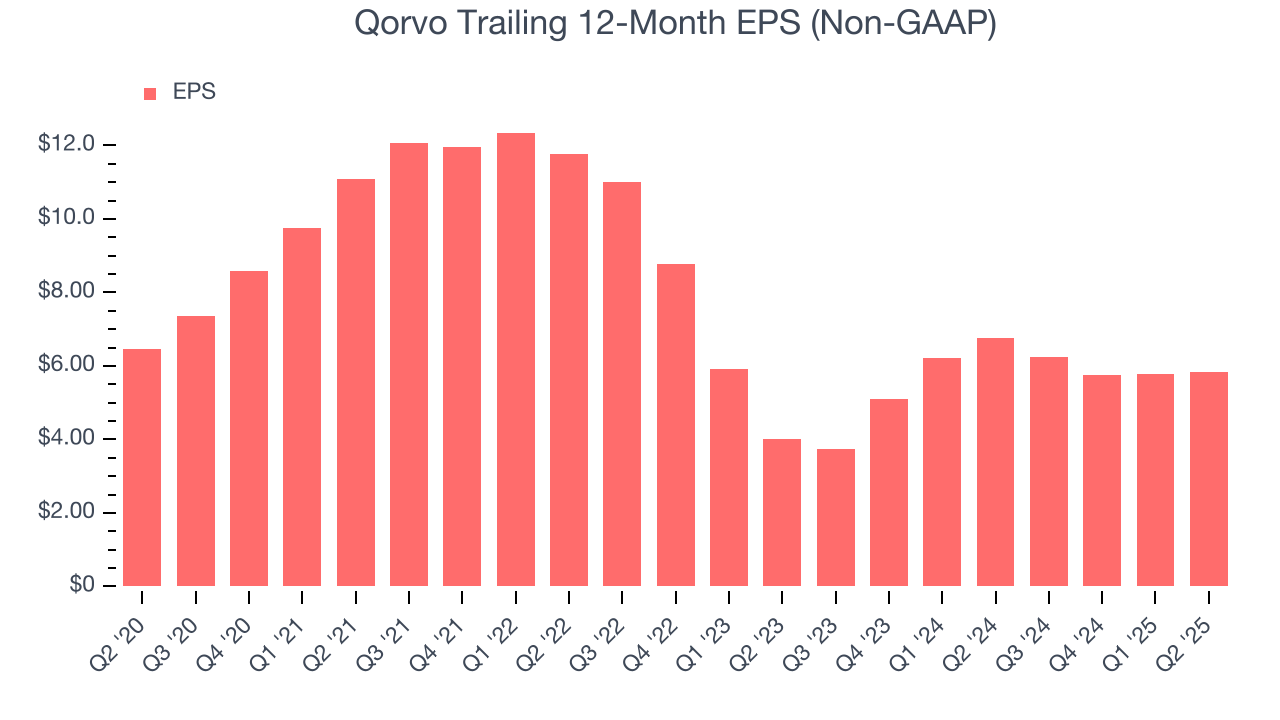 Qorvo Trailing 12-Month EPS (Non-GAAP)

EPS

$12.0
$10.0
$8.00
$6.00
$4.00
$2.00
$0

Q2 '20
Q3 '20
Q4 '20
Q1 '21
Q2 '21
Q3 '21
Q4 '21
Q1 '22
Q2 '22
Q3 '22
Q4 '22
Q1 '23
Q2 '23
Q3 '23
Q4 '23
Q1 '24
Q2 '24
Q3 '24
Q4 '24
Q1 '25
Q2 '25